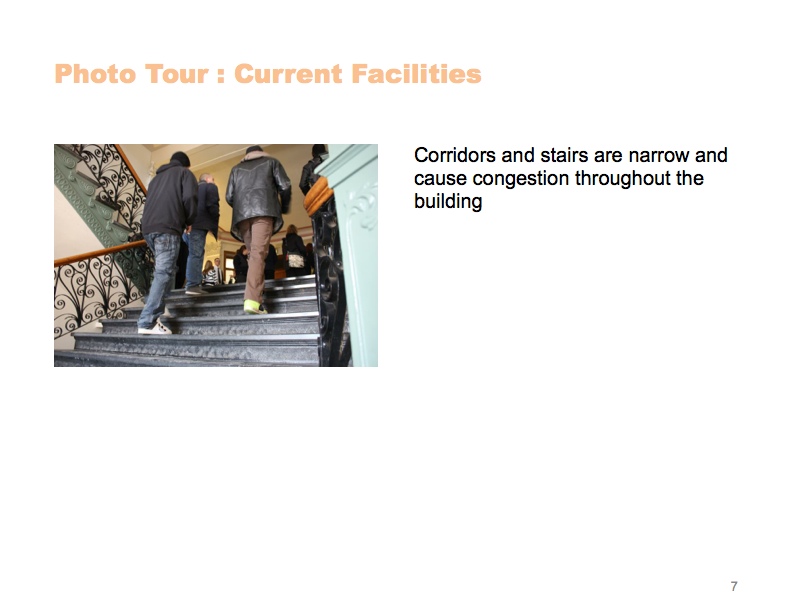 Photo Tour : Current Facilities

Corridors and stairs are narrow and cause congestion throughout the building

7